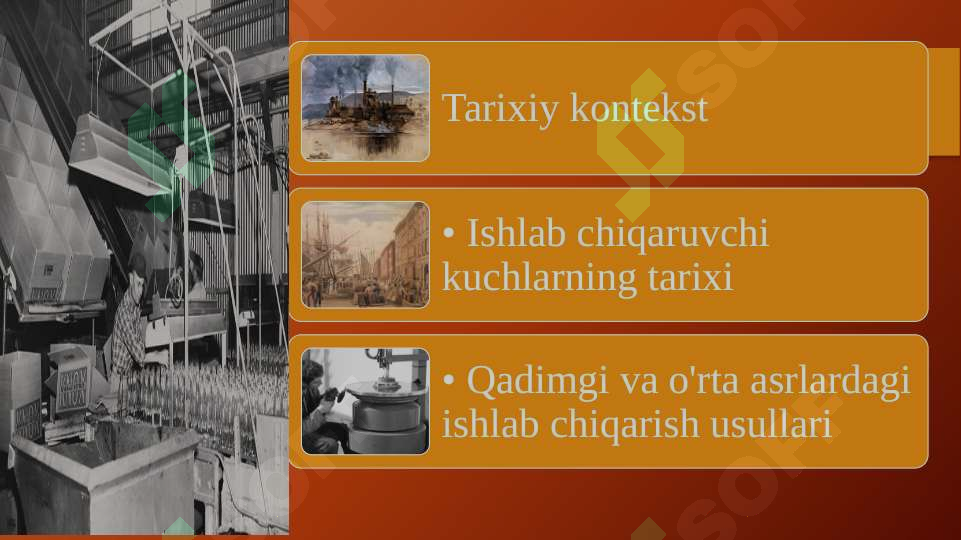 Tarixiy kontekst

• Ishlab chiqaruvchi kuchlarning tarixi

• Qadimgi va o'rta asrlardagi ishlab chiqarish usullari